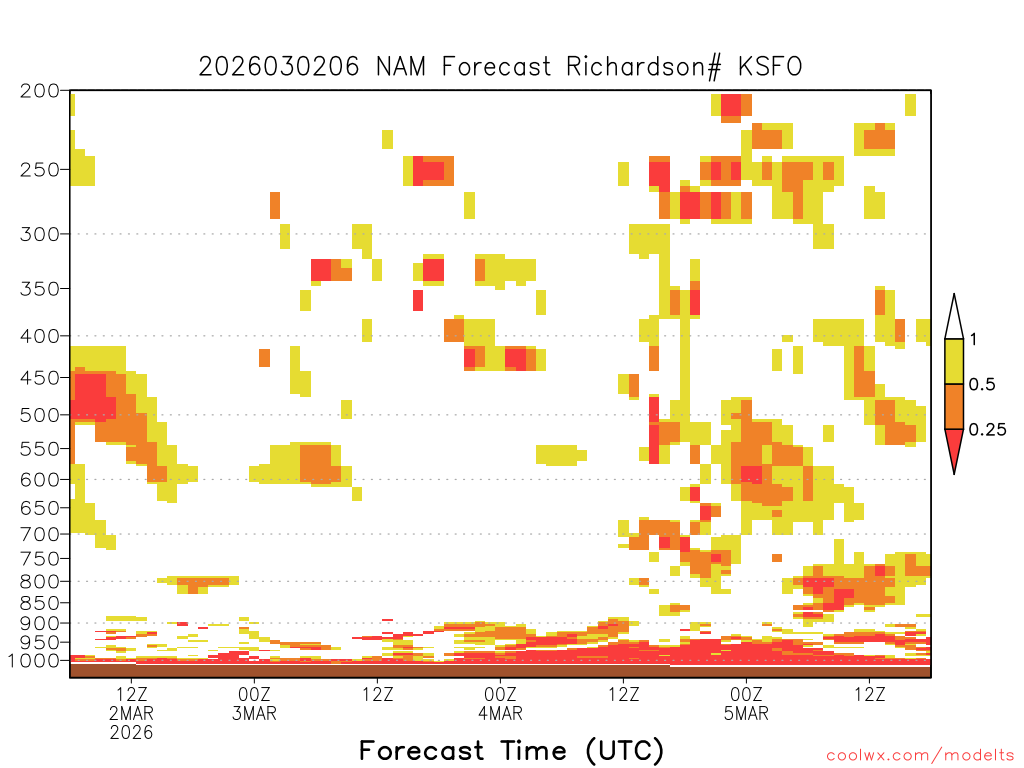 2026030206 NAM Forecast Richardson# KSFO

200
250
300
350
400
450
500
550
600
650
700
750
800
850
900
950
1000

1
0.5
0.25

12Z 2MAR 2026
00Z 3MAR
12Z
00Z 4MAR
12Z
00Z 5MAR
12Z

Forecast Time (UTC)

coolwx.com/modelts